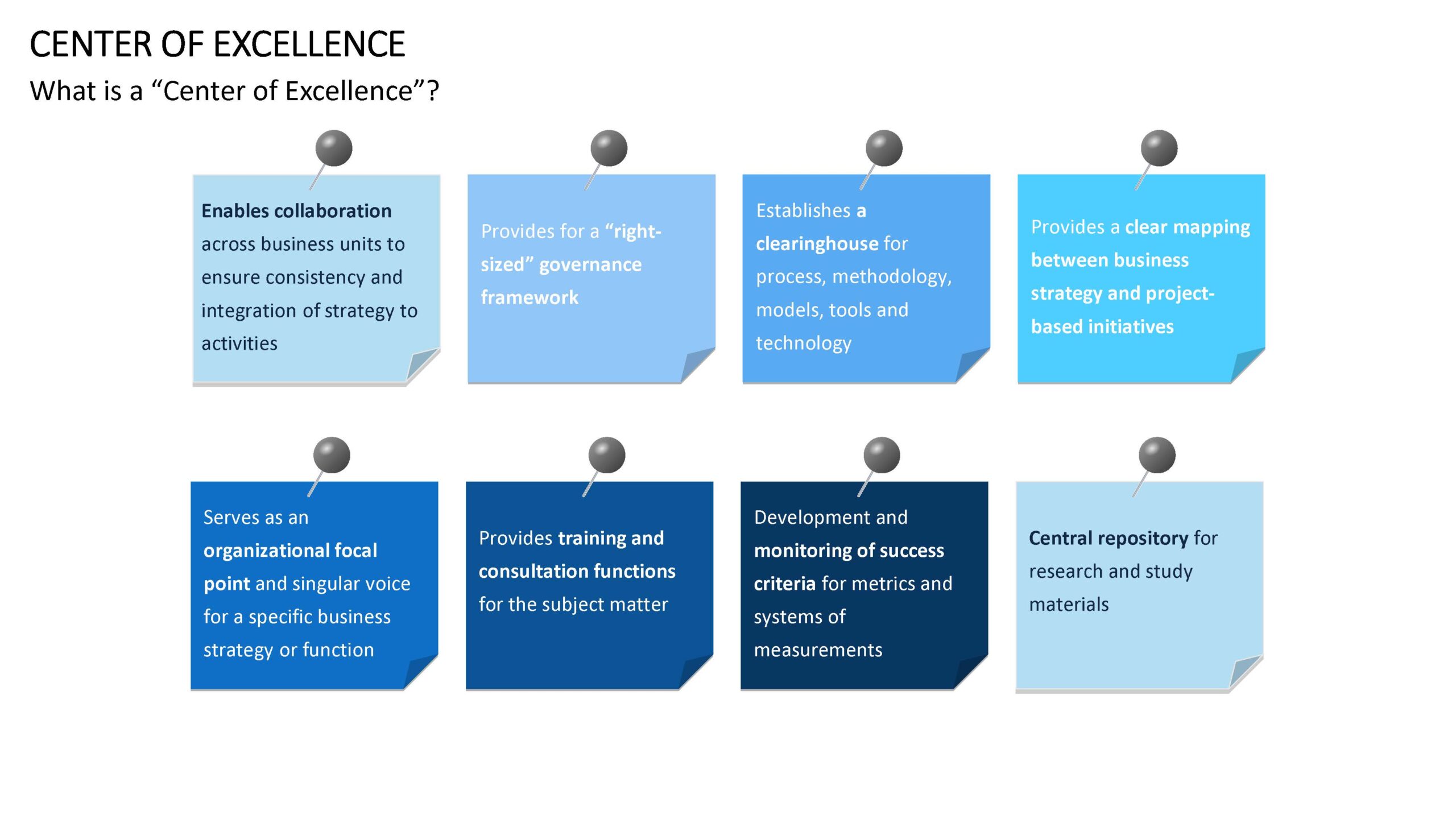 CENTER OF EXCELLENCE

What is a “Center of Excellence”?

Enables collaboration across business units to ensure consistency and integration of strategy to activities

Provides for a “right-sized” governance framework

Establishes a clearinghouse for process, methodology, models, tools and technology

Provides a clear mapping between business strategy and project-based initiatives

Serves as an organizational focal point and singular voice for a specific business strategy or function

Provides training and consultation functions for the subject matter

Development and monitoring of success criteria for metrics and systems of measurements

Central repository for research and study materials